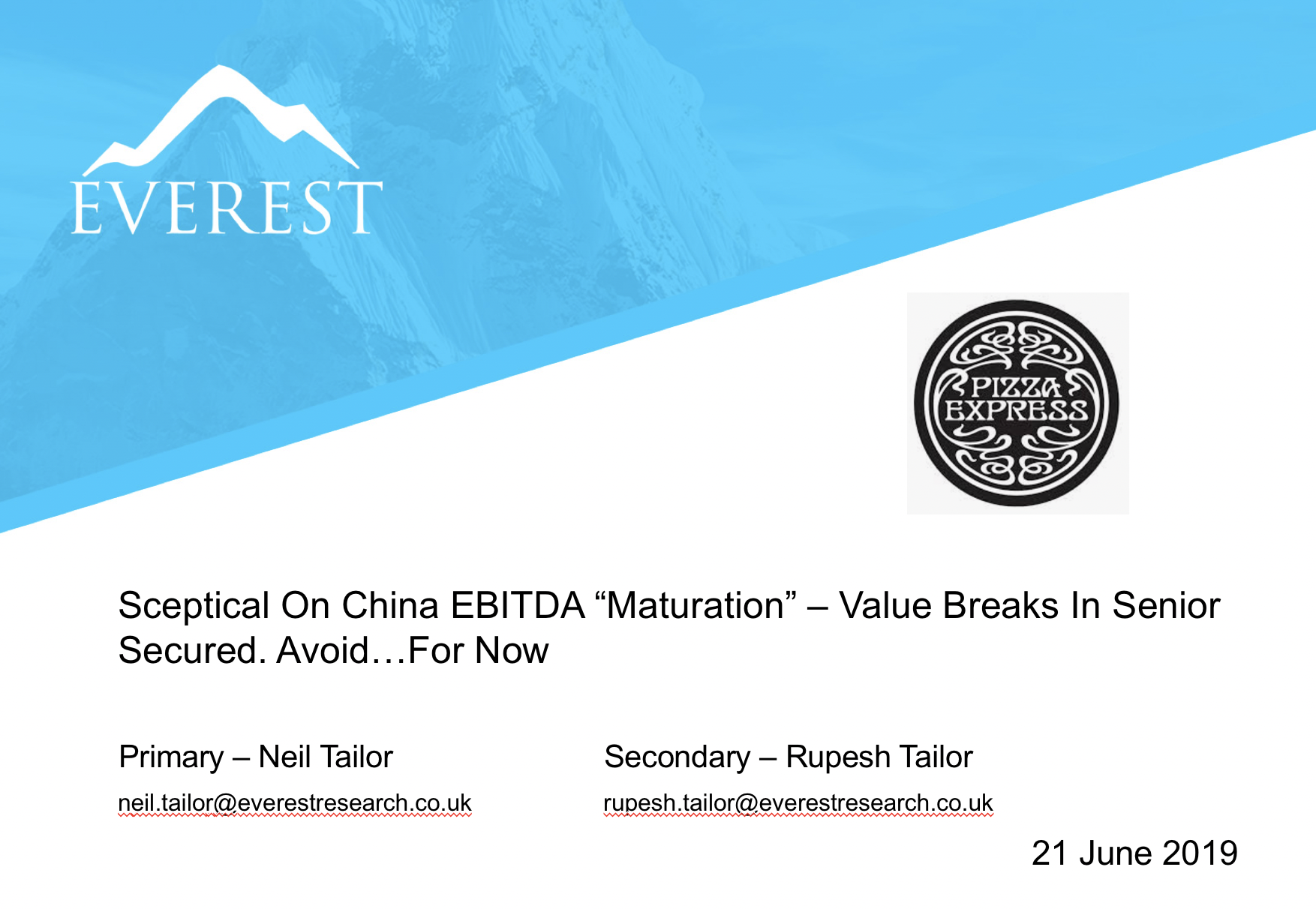 EVEREST

PIZZA EXPRESS

Sceptical On China EBITDA “Maturation” – Value Breaks In Senior Secured. Avoid…For Now

Primary – Neil Tailor

neil.tailor@everestresearch.co.uk

Secondary – Rupesh Tailor

rupesh.tailor@everestresearch.co.uk

21 June 2019